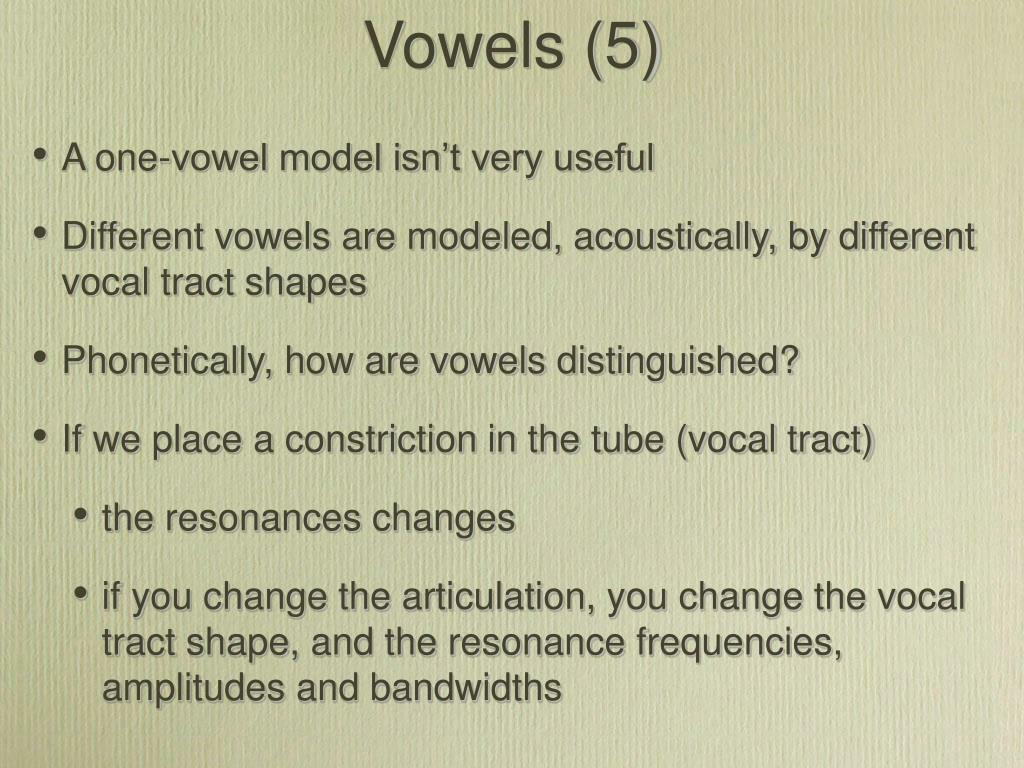 Vowels (5)

• A one-vowel model isn’t very useful

• Different vowels are modeled, acoustically, by different vocal tract shapes

• Phonetically, how are vowels distinguished?

• If we place a constriction in the tube (vocal tract)

• the resonances changes

• if you change the articulation, you change the vocal tract shape, and the resonance frequencies, amplitudes and bandwidths